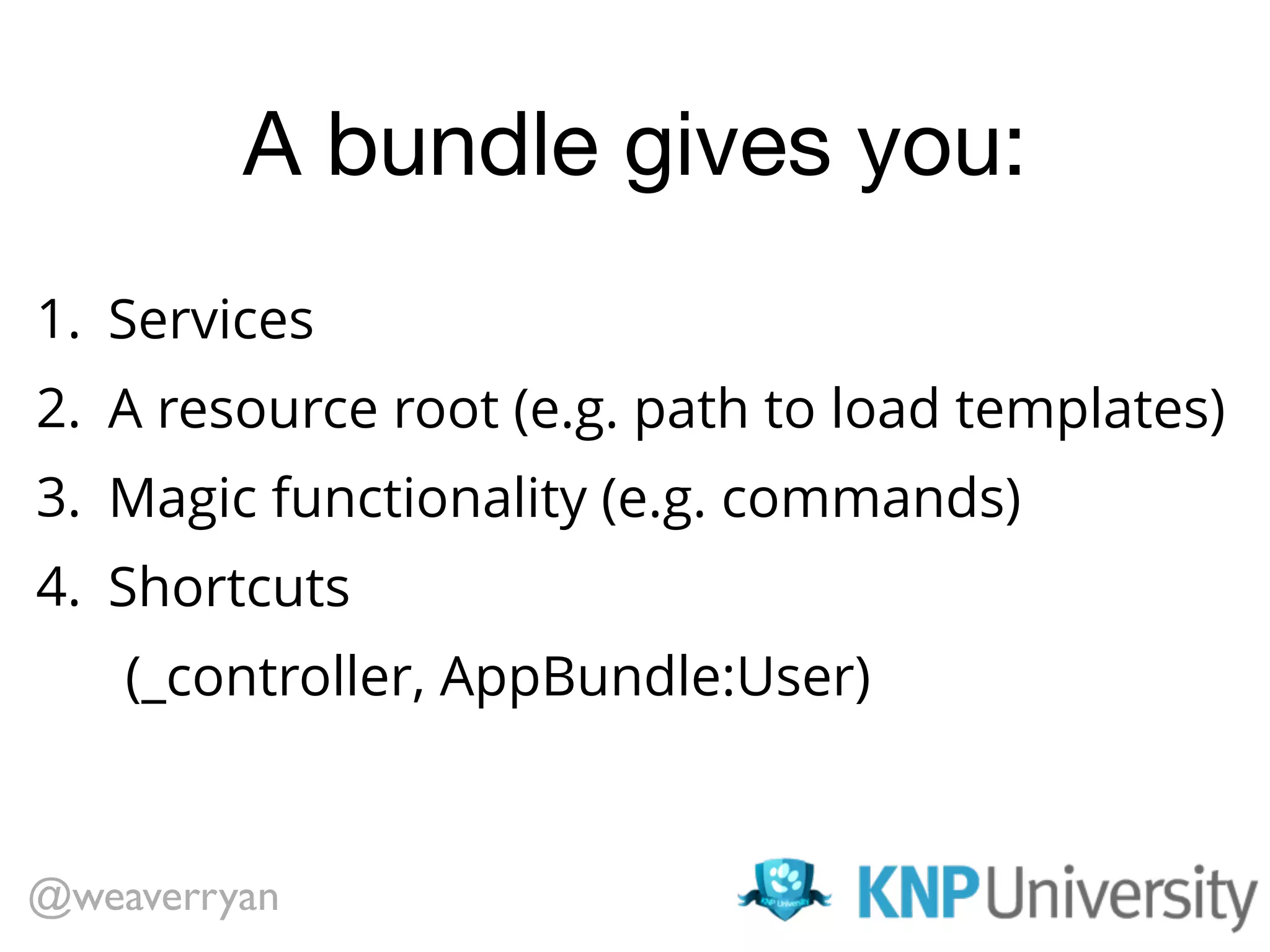 A bundle gives you:

1. Services
2. A resource root (e.g. path to load templates)
3. Magic functionality (e.g. commands)
4. Shortcuts
(_controller, AppBundle:User)

@weaverryan

KNP University

KNPUniversity